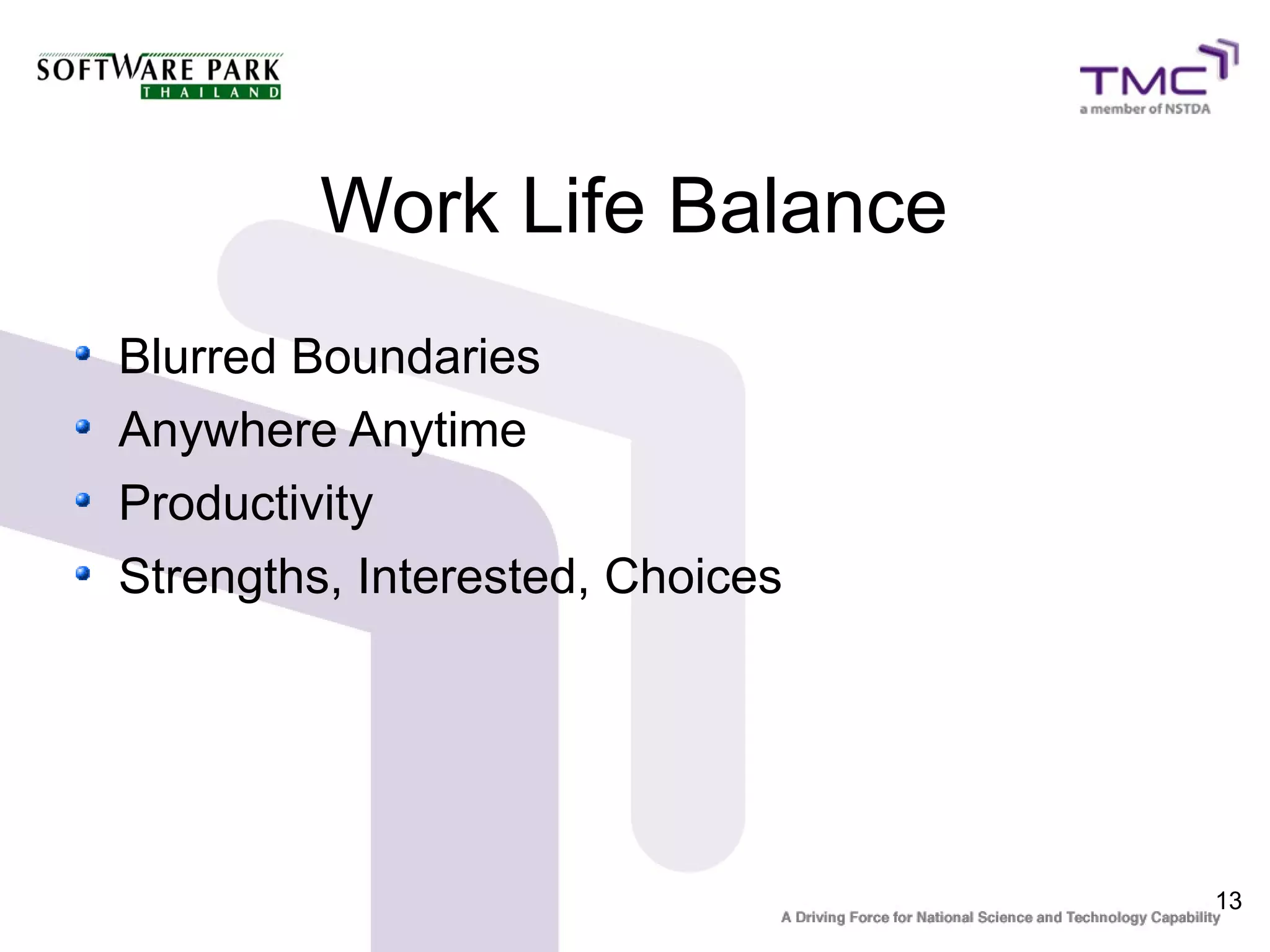 SOFTWARE PARK
THAILAND

TMC
a member of NSTDA

Work Life Balance

- Blurred Boundaries
- Anywhere Anytime
- Productivity
- Strengths, Interested, Choices

13

A Driving Force for National Science and Technology Capability